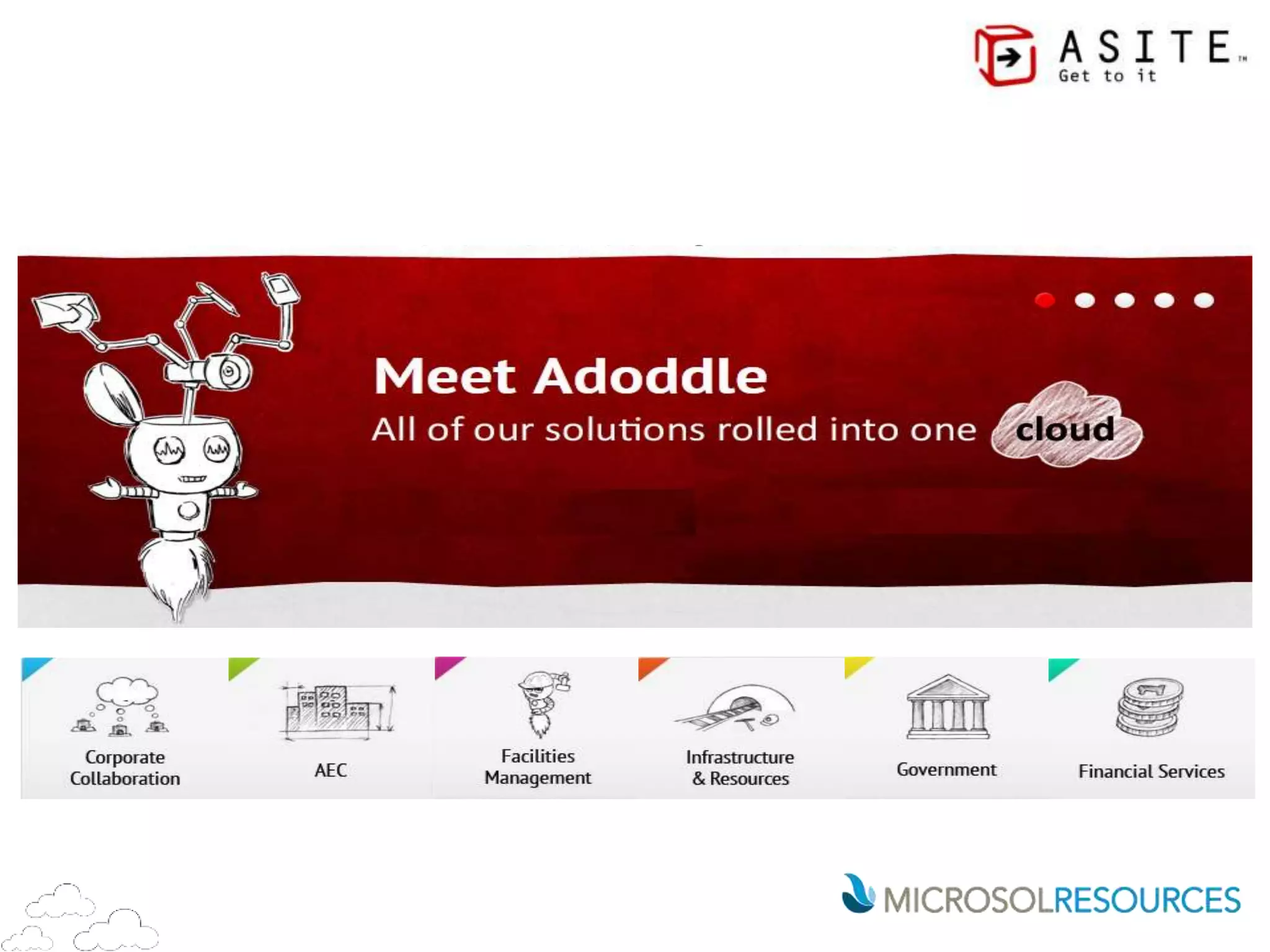 ASITE™
Get to it

Meet Adoddle

All of our solutions rolled into one cloud

Corporate Collaboration

AEC

Facilities Management

Infrastructure & Resources

Government

Financial Services

MICROSOLRESOURCES